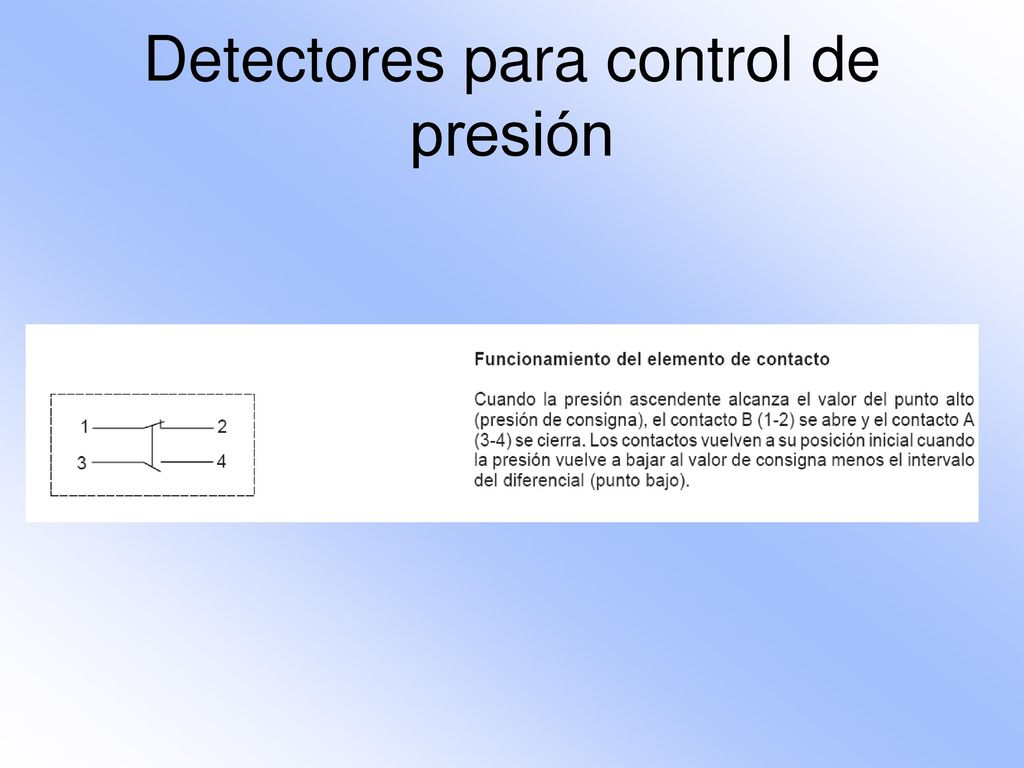 Detectores para control de presión

1
2
3
4

Funcionamiento del elemento de contacto

Cuando la presión ascendente alcanza el valor del punto alto (presión de consigna), el contacto B (1-2) se abre y el contacto A (3-4) se cierra. Los contactos vuelven a su posición inicial cuando la presión vuelve a bajar al valor de consigna menos el intervalo del diferencial (punto bajo).